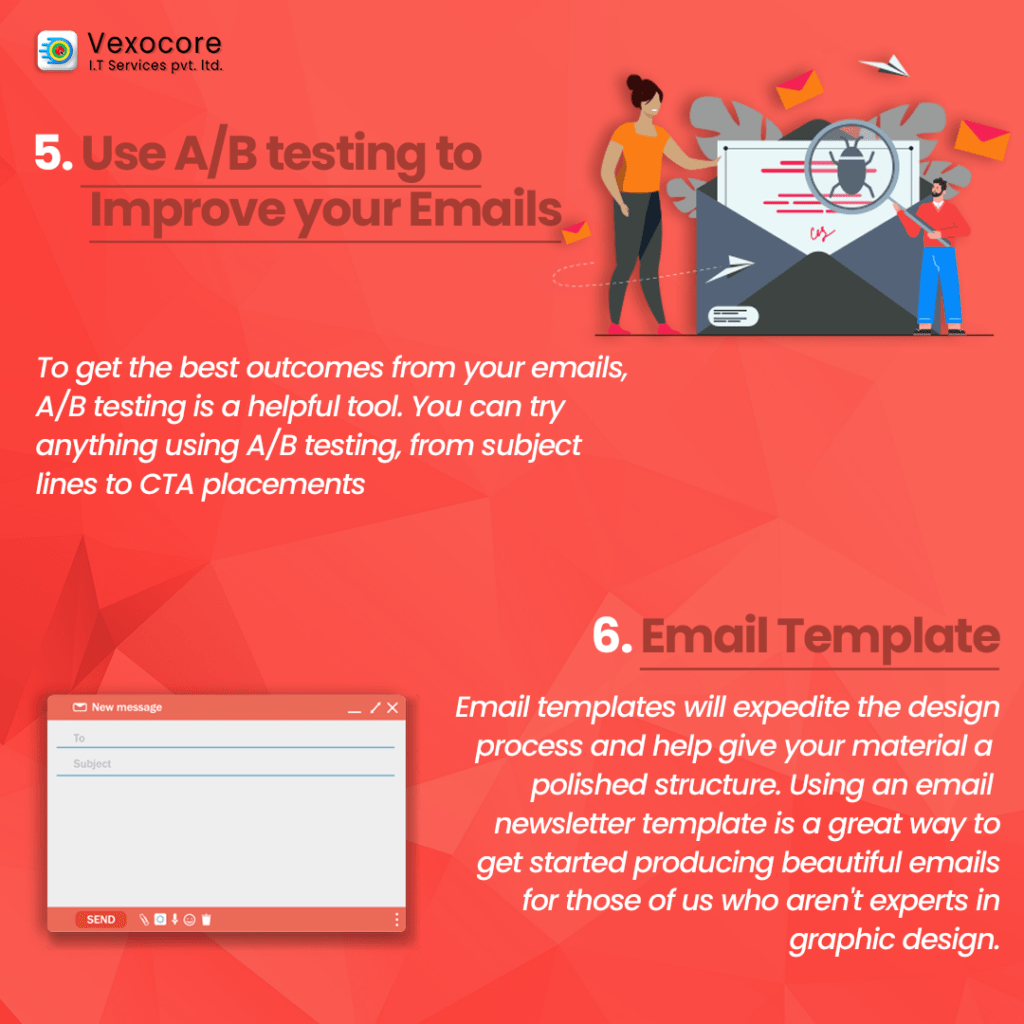 Vexocore
I.T Services pvt. ltd.

5. Use A/B testing to Improve your Emails

To get the best outcomes from your emails, A/B testing is a helpful tool. You can try anything using A/B testing, from subject lines to CTA placements

6. Email Template

New message
To
Subject
SEND

Email templates will expedite the design process and help give your material a polished structure. Using an email newsletter template is a great way to get started producing beautiful emails for those of us who aren't experts in graphic design.